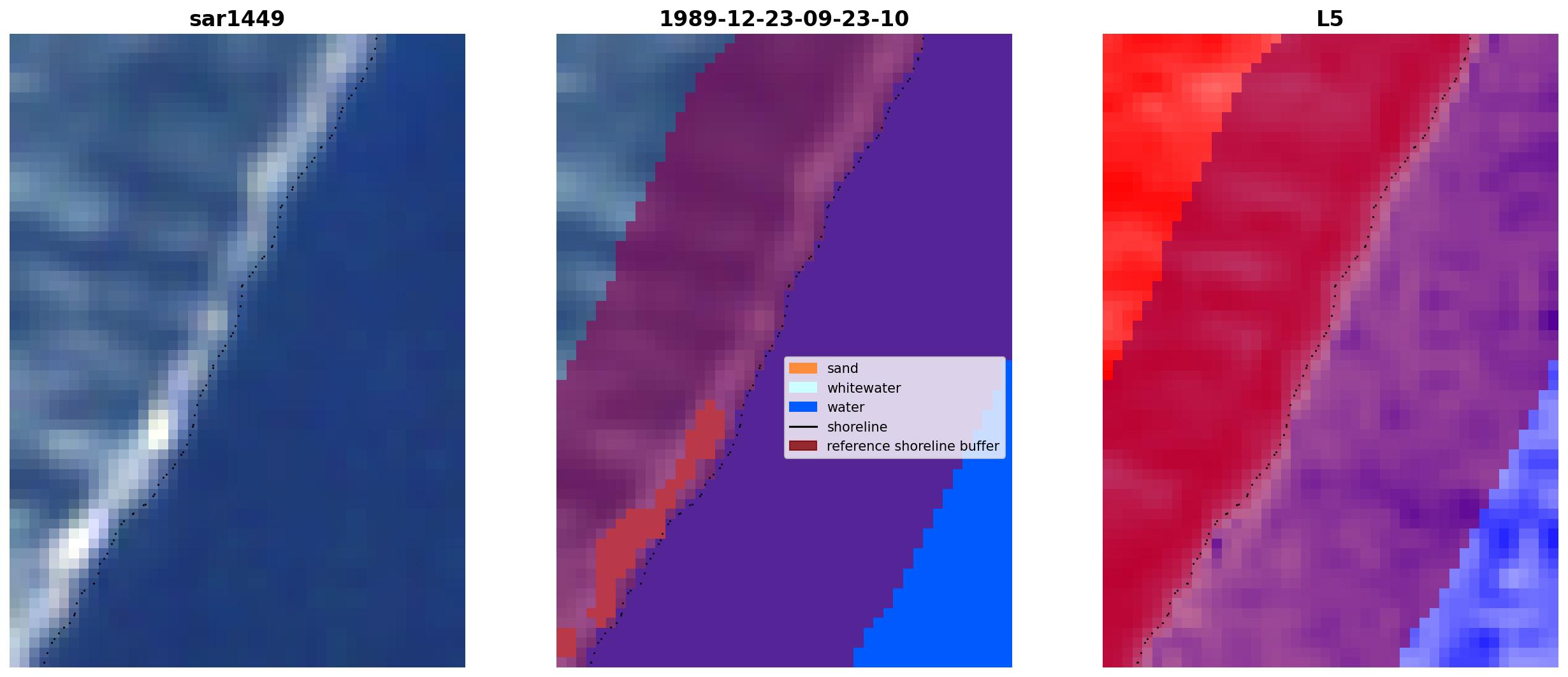 sar1449

1989-12-23-09-23-10

sand
whitewater
water
shoreline
reference shoreline buffer

L5